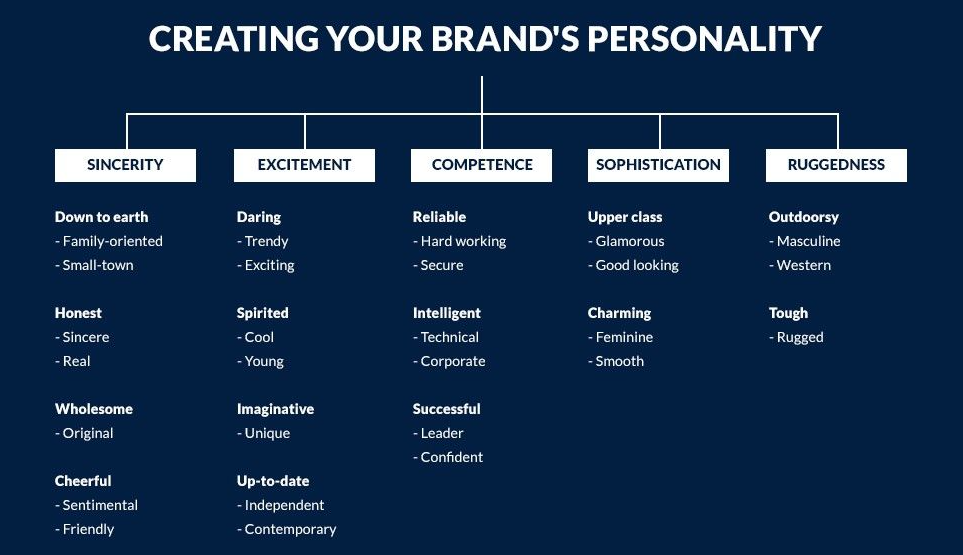 CREATING YOUR BRAND'S PERSONALITY

SINCERITY

Down to earth
- Family-oriented
- Small-town

Honest
- Sincere
- Real

Wholesome
- Original

Cheerful
- Sentimental
- Friendly

EXCITEMENT

Daring
- Trendy
- Exciting

Spirited
- Cool
- Young

Imaginative
- Unique

Up-to-date
- Independent
- Contemporary

COMPETENCE

Reliable
- Hard working
- Secure

Intelligent
- Technical
- Corporate

Successful
- Leader
- Confident

SOPHISTICATION

Upper class
- Glamorous
- Good looking

Charming
- Feminine
- Smooth

RUGGEDNESS

Outdoorsy
- Masculine
- Western

Tough
- Rugged